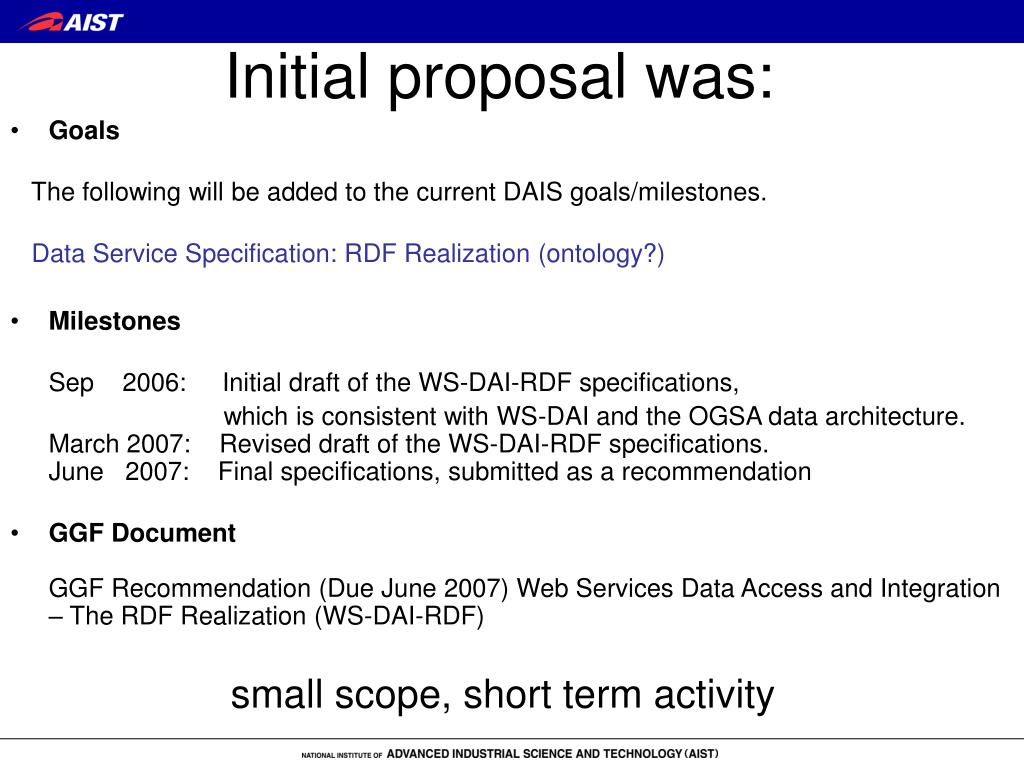 AIST

Initial proposal was:

• Goals

The following will be added to the current DAIS goals/milestones.

Data Service Specification: RDF Realization (ontology?)

• Milestones

Sep 2006: Initial draft of the WS-DAI-RDF specifications, which is consistent with WS-DAI and the OGSA data architecture.
March 2007: Revised draft of the WS-DAI-RDF specifications.
June 2007: Final specifications, submitted as a recommendation

• GGF Document

GGF Recommendation (Due June 2007) Web Services Data Access and Integration – The RDF Realization (WS-DAI-RDF)

small scope, short term activity

NATIONAL INSTITUTE OF ADVANCED INDUSTRIAL SCIENCE AND TECHNOLOGY (AIST)